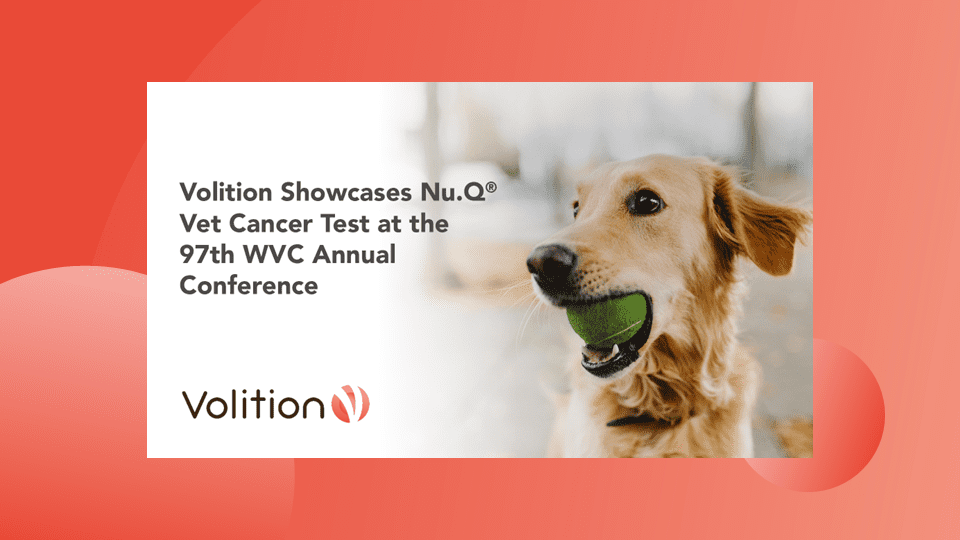 Volition Showcases Nu.Q® Vet Cancer Test at the 97th WVC Annual Conference

Volition